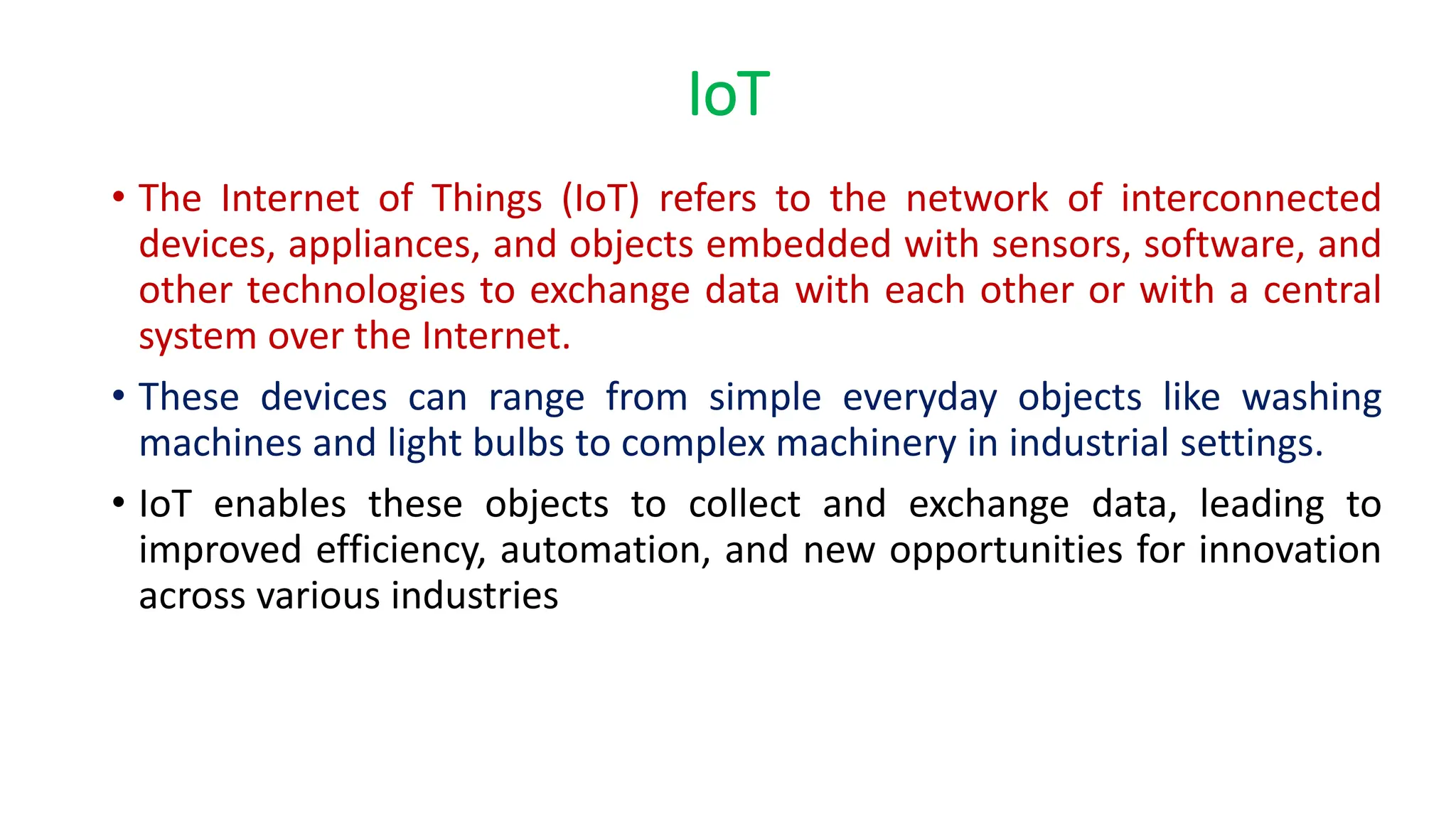 IoT

• The Internet of Things (IoT) refers to the network of interconnected devices, appliances, and objects embedded with sensors, software, and other technologies to exchange data with each other or with a central system over the Internet.

• These devices can range from simple everyday objects like washing machines and light bulbs to complex machinery in industrial settings.

• IoT enables these objects to collect and exchange data, leading to improved efficiency, automation, and new opportunities for innovation across various industries